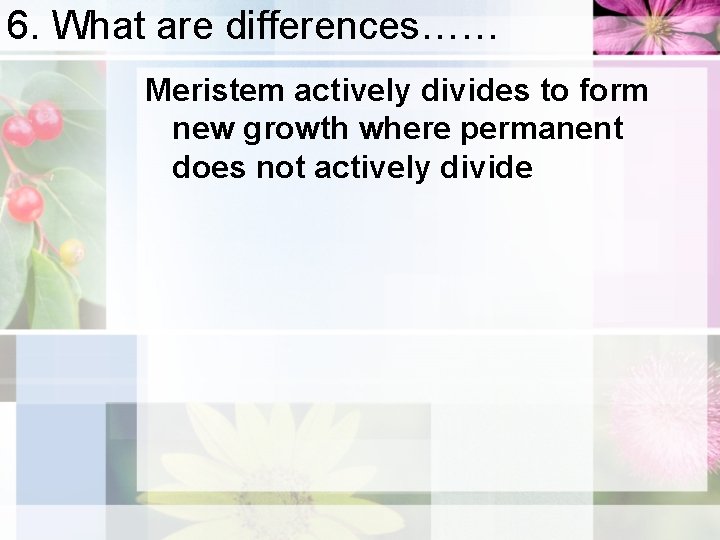 6. What are differences……

Meristem actively divides to form new growth where permanent does not actively divide